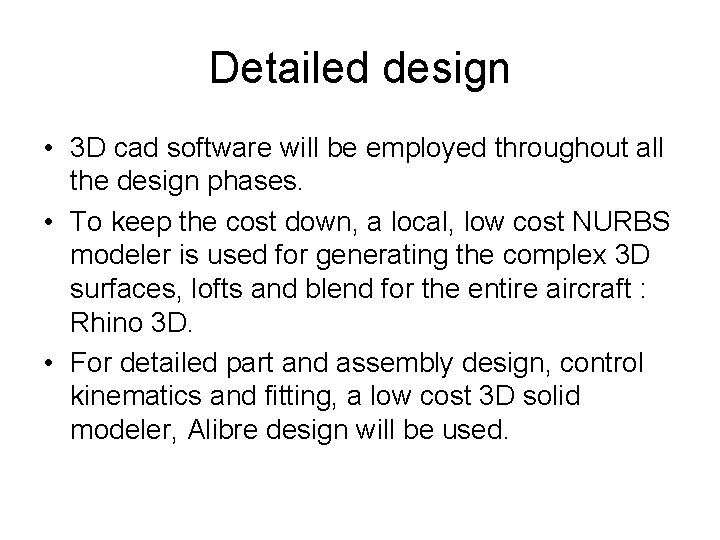 Detailed design

• 3D cad software will be employed throughout all the design phases.

• To keep the cost down, a local, low cost NURBS modeler is used for generating the complex 3D surfaces, lofts and blend for the entire aircraft : Rhino 3D.

• For detailed part and assembly design, control kinematics and fitting, a low cost 3D solid modeler, Alibre design will be used.